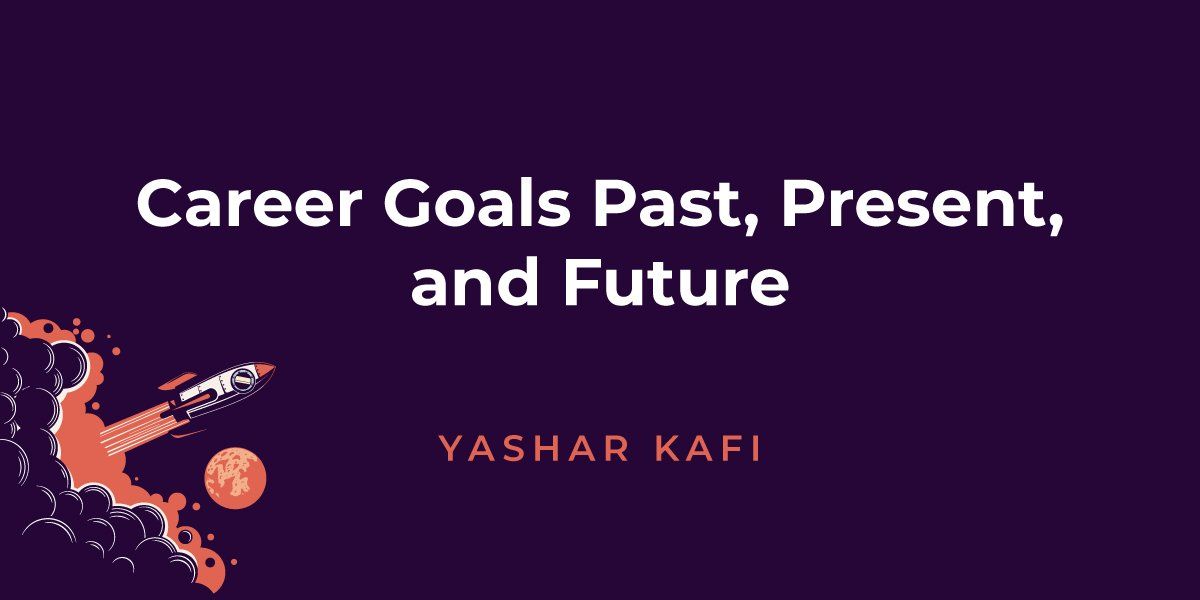 Career Goals Past, Present, and Future

YASHAR KAFI